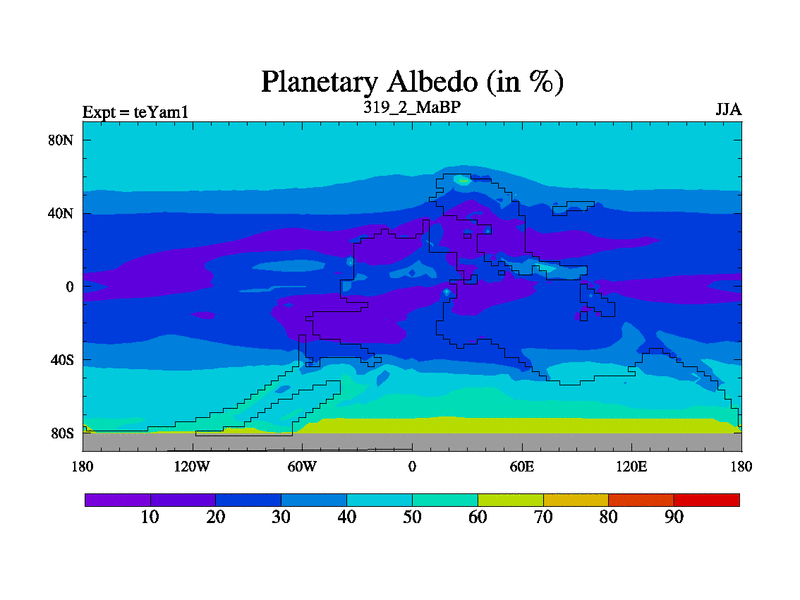 Planetary Albedo (in %)

Expt = teYam1

319_2_MaBP

JJA

80N
40N
0
40S
80S

180
120W
60W
0
60E
120E
180

10
20
30
40
50
60
70
80
90